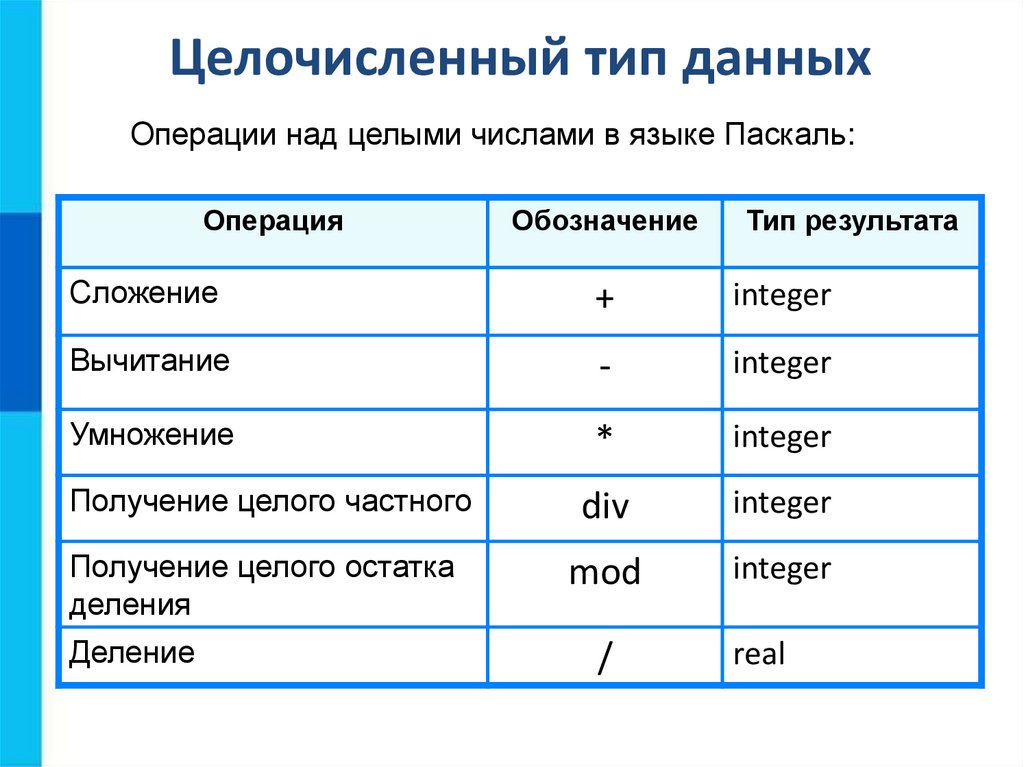 Целочисленный тип данных

Операции над целыми числами в языке Паскаль:

| Операция | Обозначение | Тип результата |
|---|---|---|
| Сложение | + | integer |
| Вычитание | - | integer |
| Умножение | * | integer |
| Получение целого частного | div | integer |
| Получение целого остатка деления | mod | integer |
| Деление | / | real |